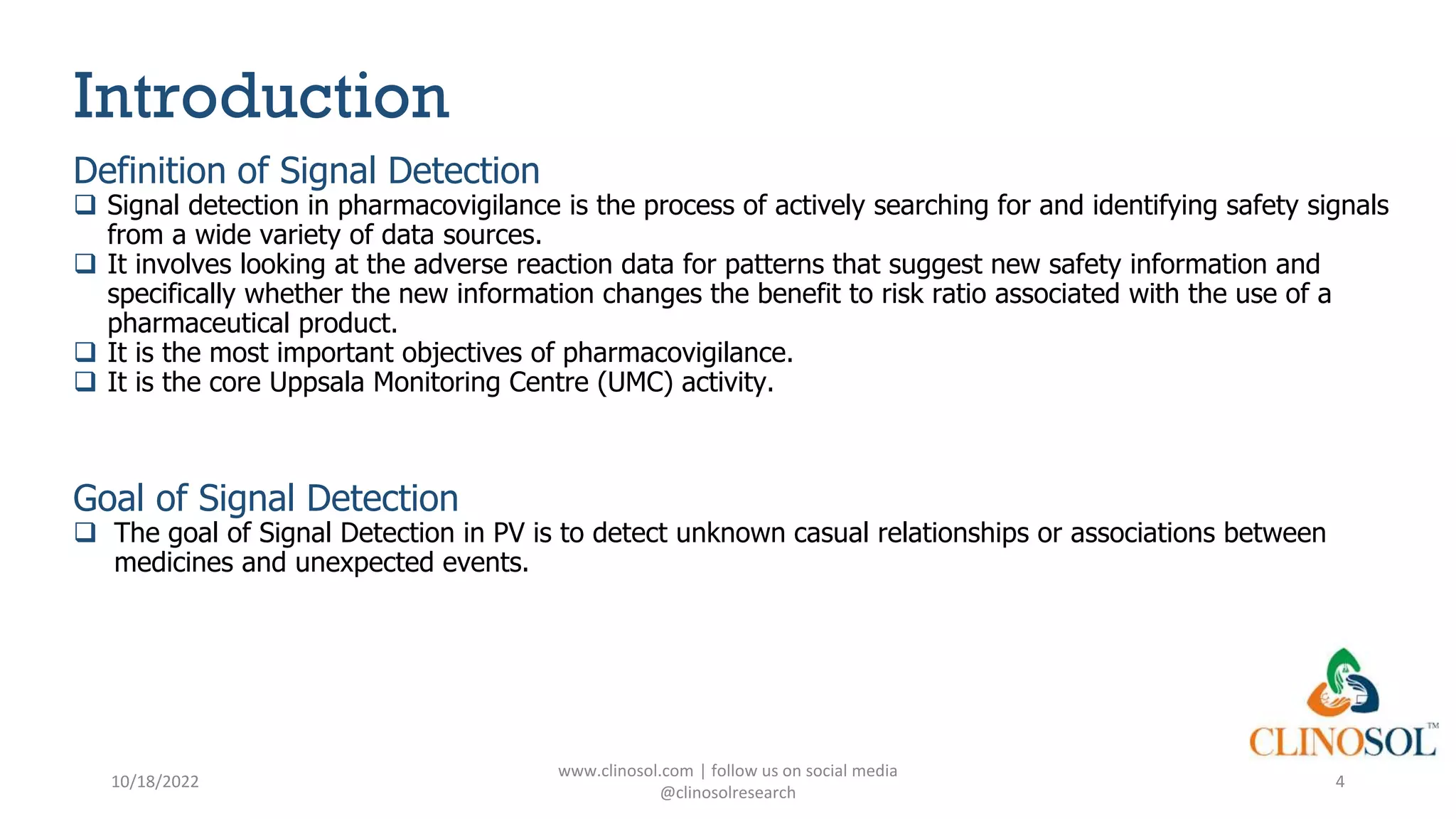 Introduction

Definition of Signal Detection

❑ Signal detection in pharmacovigilance is the process of actively searching for and identifying safety signals from a wide variety of data sources.

❑ It involves looking at the adverse reaction data for patterns that suggest new safety information and specifically whether the new information changes the benefit to risk ratio associated with the use of a pharmaceutical product.

❑ It is the most important objectives of pharmacovigilance.

❑ It is the core Uppsala Monitoring Centre (UMC) activity.

Goal of Signal Detection

❑ The goal of Signal Detection in PV is to detect unknown casual relationships or associations between medicines and unexpected events.

CLINOSOL™

10/18/2022

www.clinosol.com | follow us on social media @clinosolresearch

4